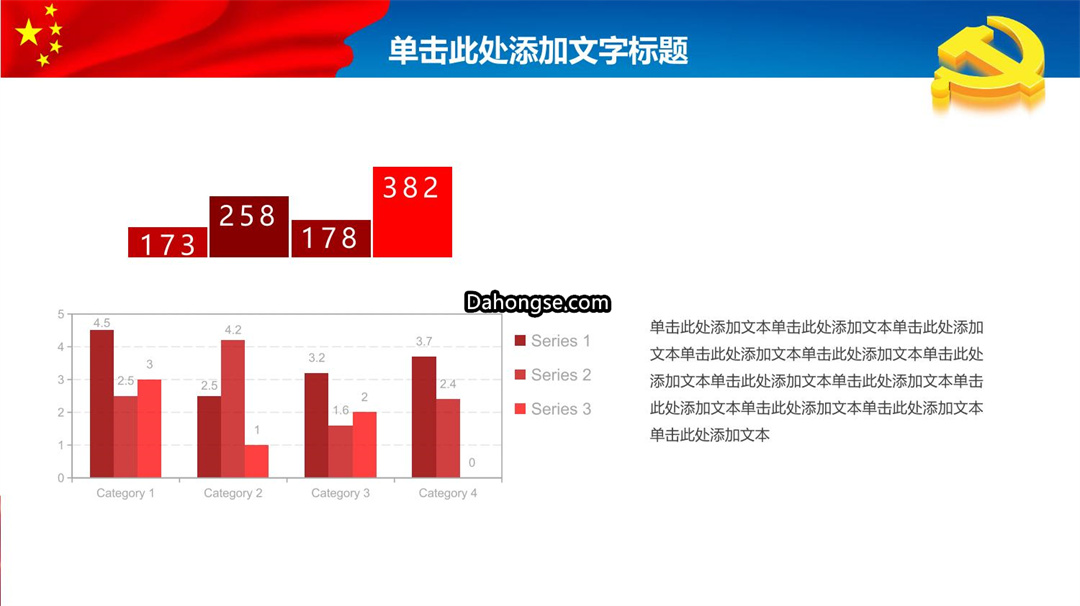 单击此处添加文字标题

173 258 178 382

Dahongse.com

5
4
3
2
1
0

4.5 2.5 3
2.5 4.2 1
3.2 1.6 2
3.7 2.4 0

Category 1 Category 2 Category 3 Category 4

Series 1
Series 2
Series 3

单击此处添加文本单击此处添加文本单击此处添加文本单击此处添加文本单击此处添加文本单击此处添加文本单击此处添加文本单击此处添加文本单击此处添加文本单击此处添加文本单击此处添加文本单击此处添加文本